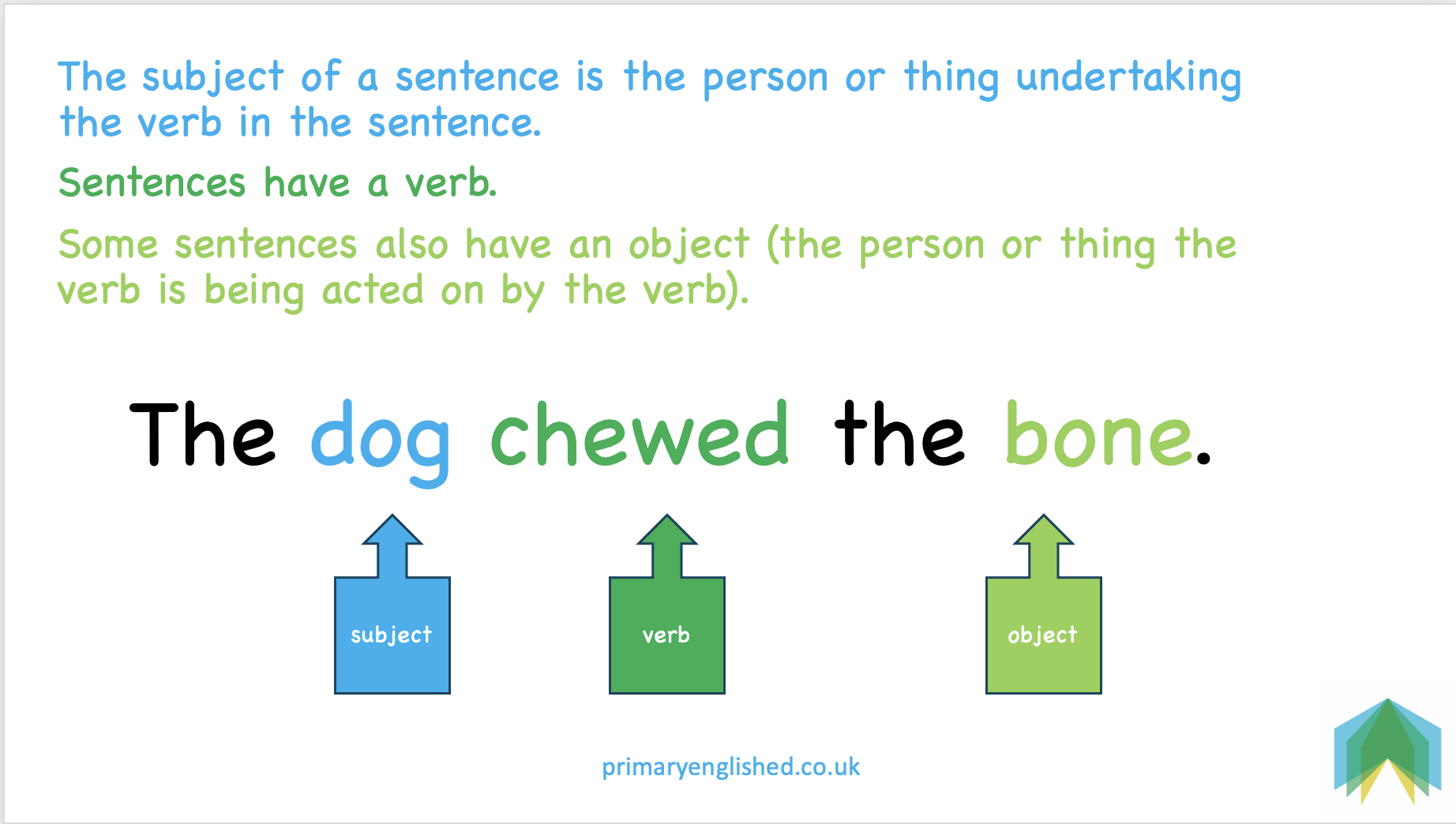 The subject of a sentence is the person or thing undertaking the verb in the sentence.

Sentences have a verb.

Some sentences also have an object (the person or thing the verb is being acted on by the verb).

The dog chewed the bone.

subject

verb

object

primaryenglished.co.uk